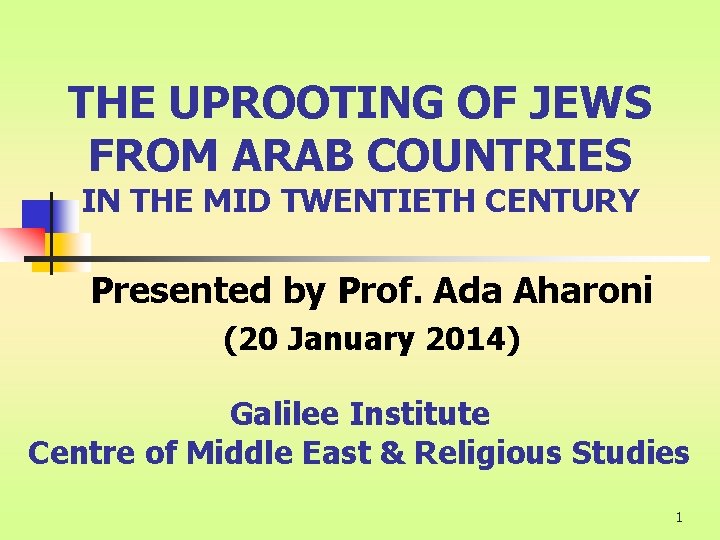 THE UPROOTING OF JEWS FROM ARAB COUNTRIES
IN THE MID TWENTIETH CENTURY

Presented by Prof. Ada Aharoni
(20 January 2014)

Galilee Institute
Centre of Middle East & Religious Studies

1